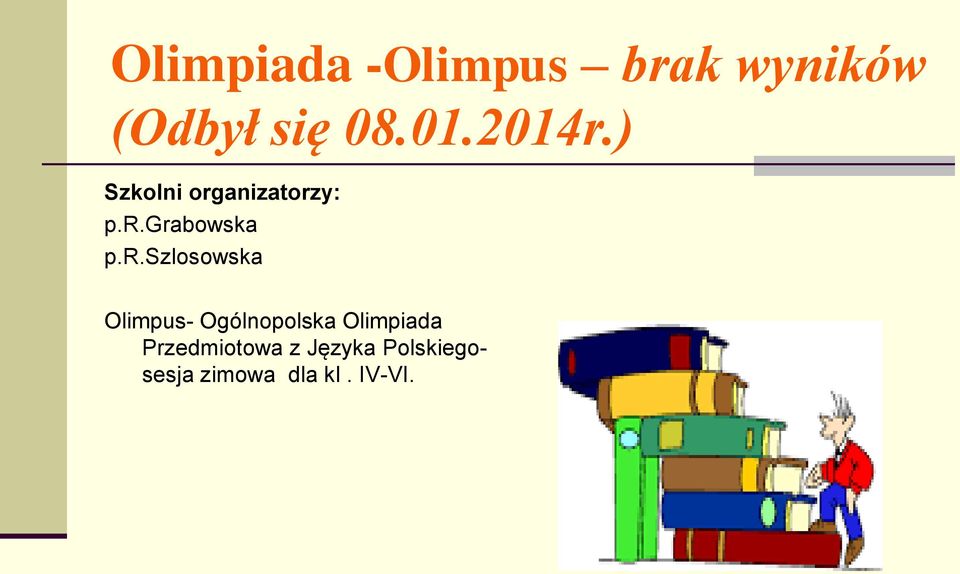 Olimpiada -Olimpus – brak wyników (Odbył się 08.01.2014r.)

Szkolni organizatorzy:
p.R.Grabowska
p.R.Szlosowska

Olimpus- Ogólnopolska Olimpiada Przedmiotowa z Języka Polskiego- sesja zimowa dla kl . IV-VI.